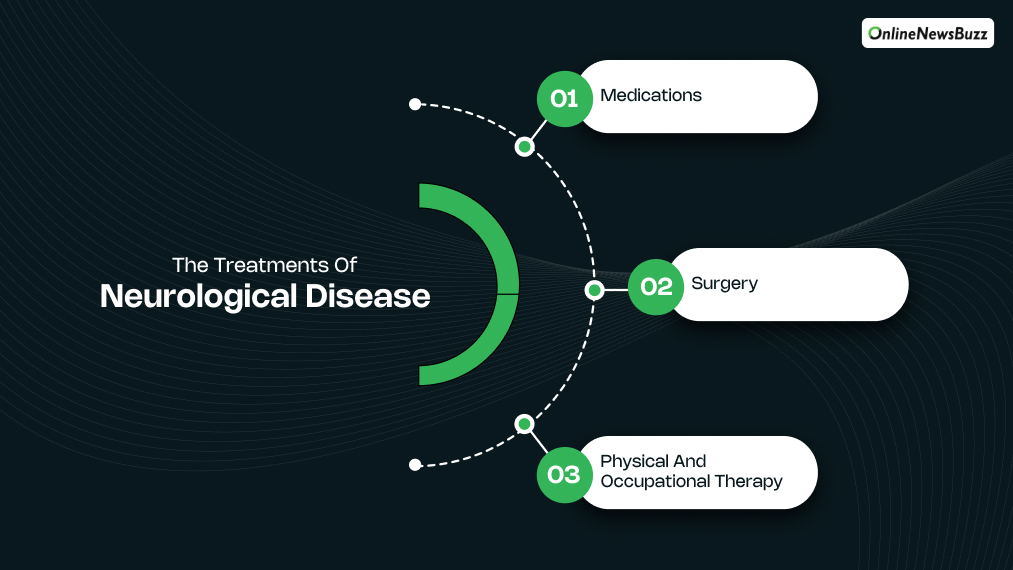 OnlineNewsBuzz

The Treatments Of
Neurological Disease

01 Medications

02 Surgery

03 Physical And Occupational Therapy